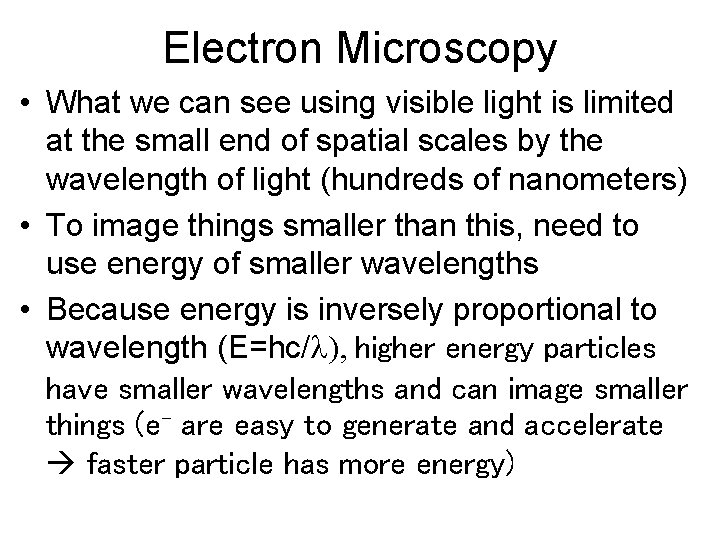 Electron Microscopy

• What we can see using visible light is limited at the small end of spatial scales by the wavelength of light (hundreds of nanometers)

• To image things smaller than this, need to use energy of smaller wavelengths

• Because energy is inversely proportional to wavelength ($E=hc/\lambda$), higher energy particles have smaller wavelengths and can image smaller things ($e^-$ are easy to generate and accelerate → faster particle has more energy)